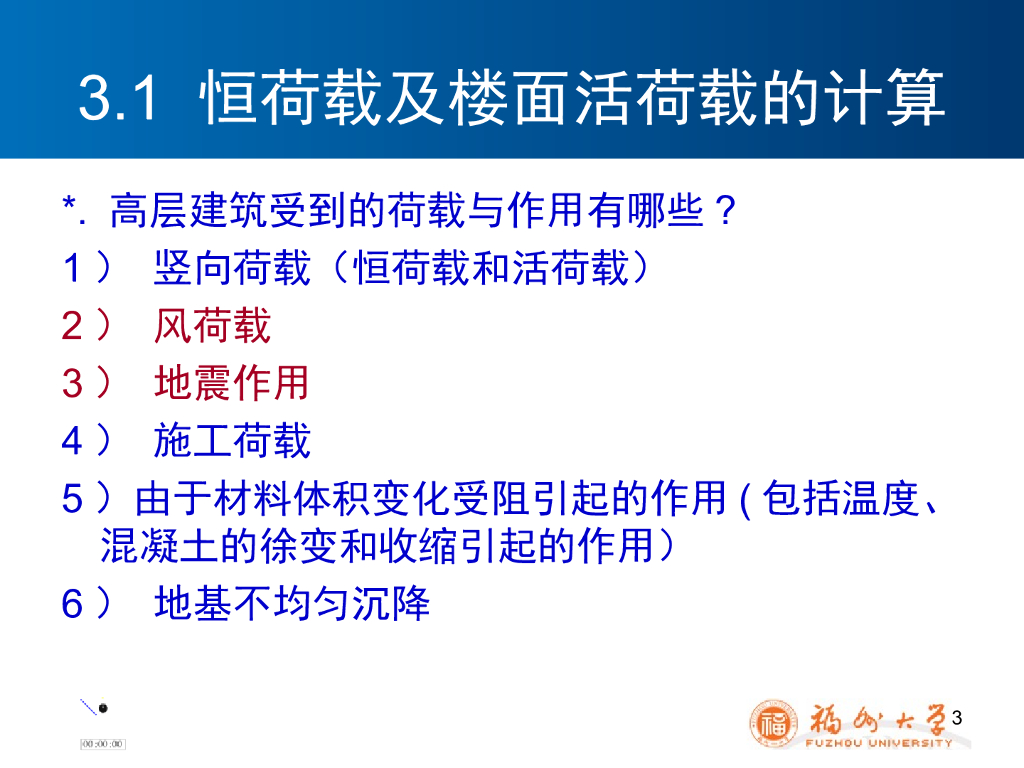 3.1 恒荷载及楼面活荷载的计算

*. 高层建筑受到的荷载与作用有哪些？

1） 竖向荷载（恒荷载和活荷载）

2） 风荷载

3） 地震作用

4） 施工荷载

5）由于材料体积变化受阻引起的作用 ( 包括温度、混凝土的徐变和收缩引起的作用）

6） 地基不均匀沉降

00:00:00

福州大学 FUZHOU UNIVERSITY

3